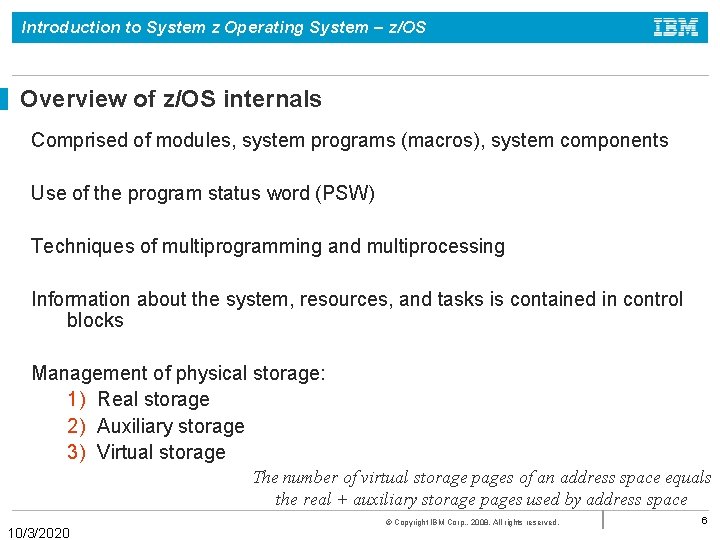 Introduction to System z Operating System – z/OS

IBM

Overview of z/OS internals

Comprised of modules, system programs (macros), system components

Use of the program status word (PSW)

Techniques of multiprogramming and multiprocessing

Information about the system, resources, and tasks is contained in control blocks

Management of physical storage:
1) Real storage
2) Auxiliary storage
3) Virtual storage

The number of virtual storage pages of an address space equals the real + auxiliary storage pages used by address space

© Copyright IBM Corp., 2008. All rights reserved.

6

10/3/2020